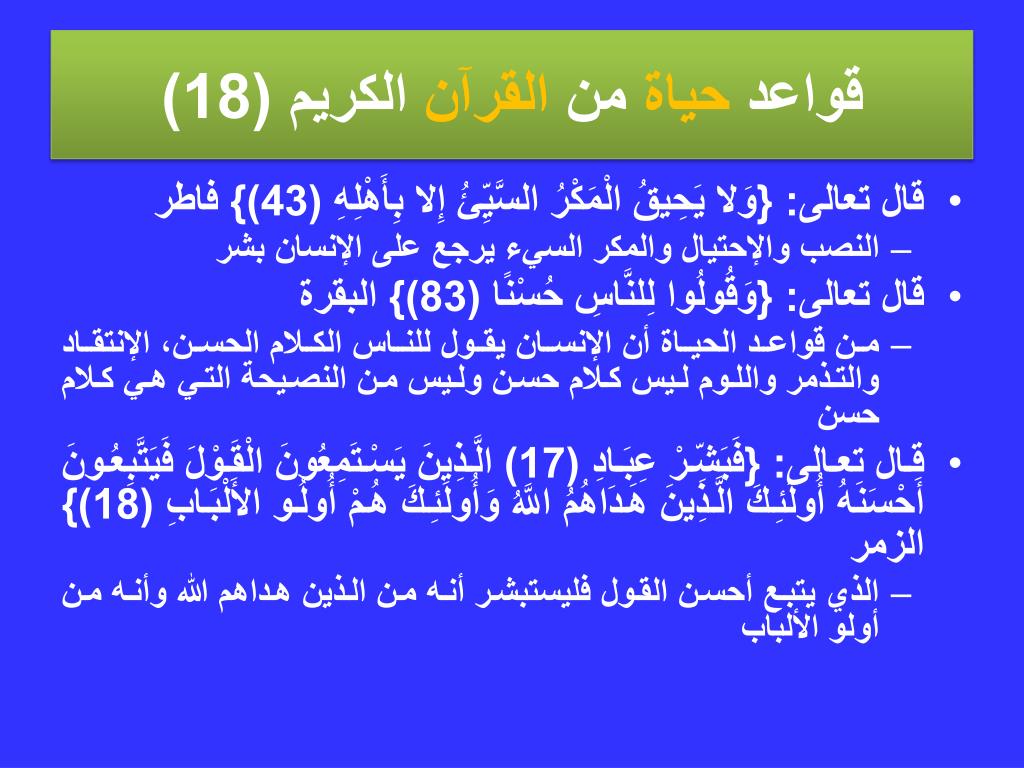 قواعد حياة من القرآن الكريم (18)

• قال تعالى: {وَلا يَحِيقُ الْمَكْرُ السَّيِّئُ إِلا بِأَهْلِهِ (43)} فاطر
– النصب والإحتيال والمكر السيء يرجع على الإنسان بشر

• قال تعالى: {وَقُولُوا لِلنَّاسِ حُسْنًا (83)} البقرة
– من قواعد الحياة أن الإنسان يقول للناس الكلام الحسن، الإنتقاد والتذمر واللوم ليس كلام حسن وليس من النصيحة التي هي كلام حسن

• قال تعالى: {فَبَشِّرْ عِبَادِ (17) الَّذِينَ يَسْتَمِعُونَ الْقَوْلَ فَيَتَّبِعُونَ أَحْسَنَهُ أُولَئِكَ الَّذِينَ هَدَاهُمُ اللَّهُ وَأُولَئِكَ هُمْ أُولُو الأَلْبَابِ (18)} الزمر
– الذي يتبع أحسن القول فليستبشر أنه من الذين هداهم الله وأنه من أولو الألباب